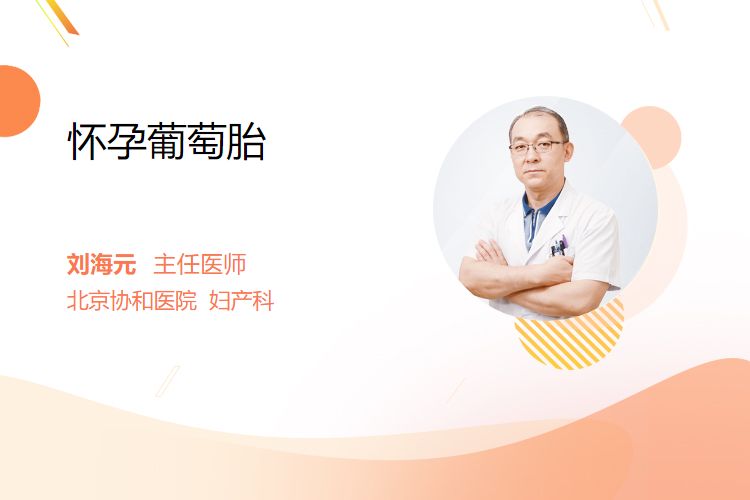 怀孕葡萄胎

刘海元 主任医师
北京协和医院 妇产科